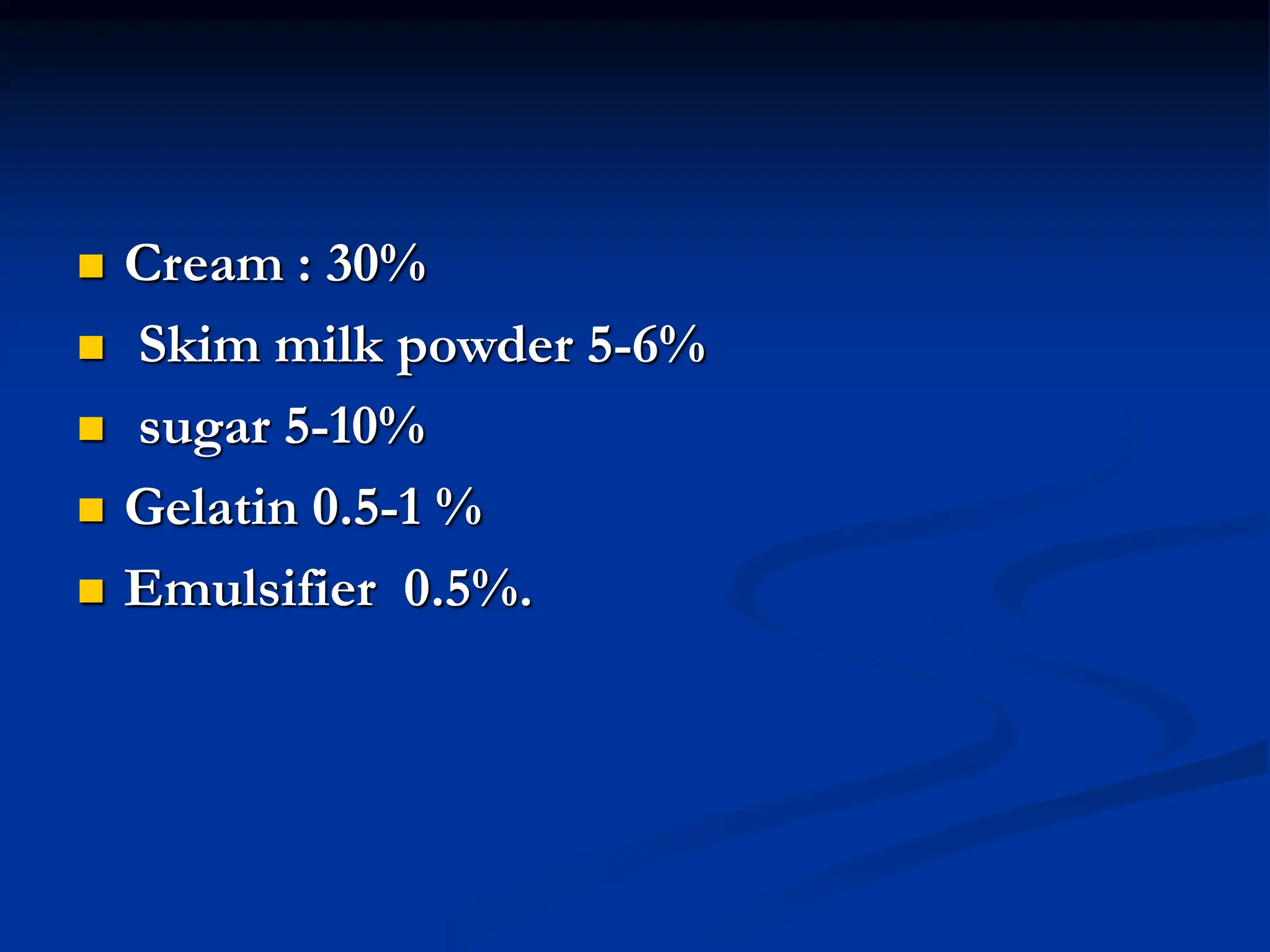 - Cream : 30%
- Skim milk powder 5-6%
- sugar 5-10%
- Gelatin 0.5-1 %
- Emulsifier 0.5%.